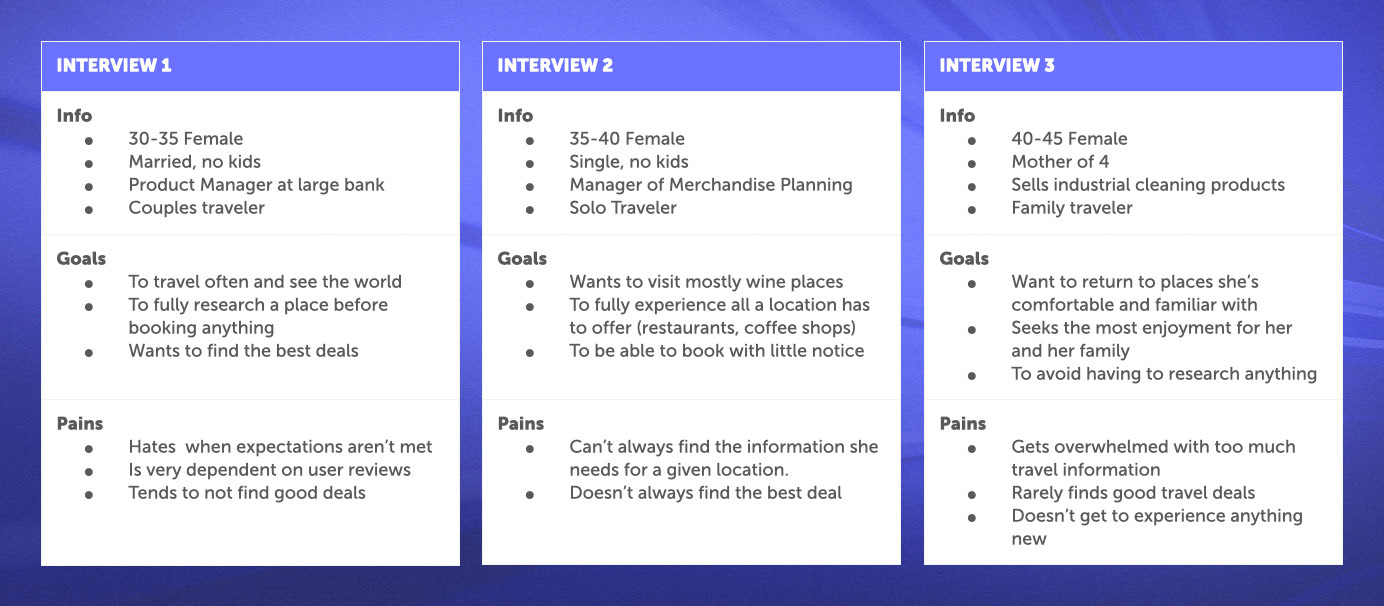 INTERVIEW 1

Info
- 30-35 Female
- Married, no kids
- Product Manager at large bank
- Couples traveler

Goals
- To travel often and see the world
- To fully research a place before booking anything
- Wants to find the best deals

Pains
- Hates when expectations aren't met
- Is very dependent on user reviews
- Tends to not find good deals

INTERVIEW 2

Info
- 35-40 Female
- Single, no kids
- Manager of Merchandise Planning
- Solo Traveler

Goals
- Wants to visit mostly wine places
- To fully experience all a location has to offer (restaurants, coffee shops)
- To be able to book with little notice

Pains
- Can't always find the information she needs for a given location.
- Doesn't always find the best deal

INTERVIEW 3

Info
- 40-45 Female
- Mother of 4
- Sells industrial cleaning products
- Family traveler

Goals
- Want to return to places she's comfortable and familiar with
- Seeks the most enjoyment for her and her family
- To avoid having to research anything

Pains
- Gets overwhelmed with too much travel information
- Rarely finds good travel deals
- Doesn't get to experience anything new